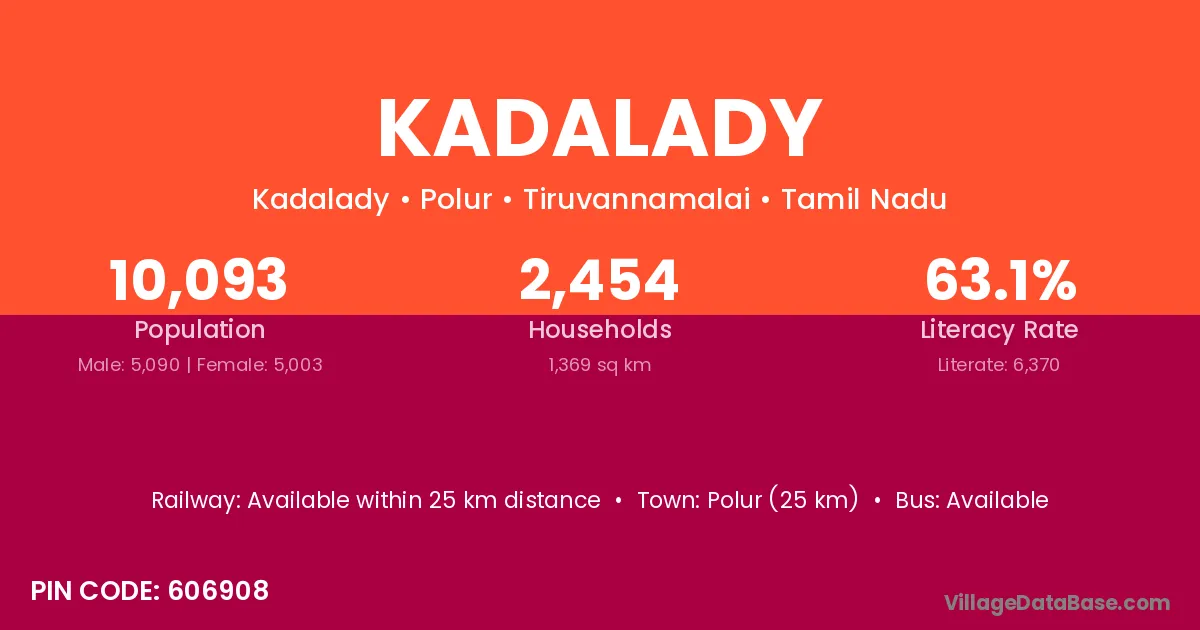 KADALADY

Kadalady • Polur • Tiruvannamalai • Tamil Nadu

10,093
Population
Male: 5,090 | Female: 5,003

2,454
Households
1,369 sq km

63.1%
Literacy Rate
Literate: 6,370

Railway: Available within 25 km distance • Town: Polur (25 km) • Bus: Available

PIN CODE: 606908

VillageDataBase.com